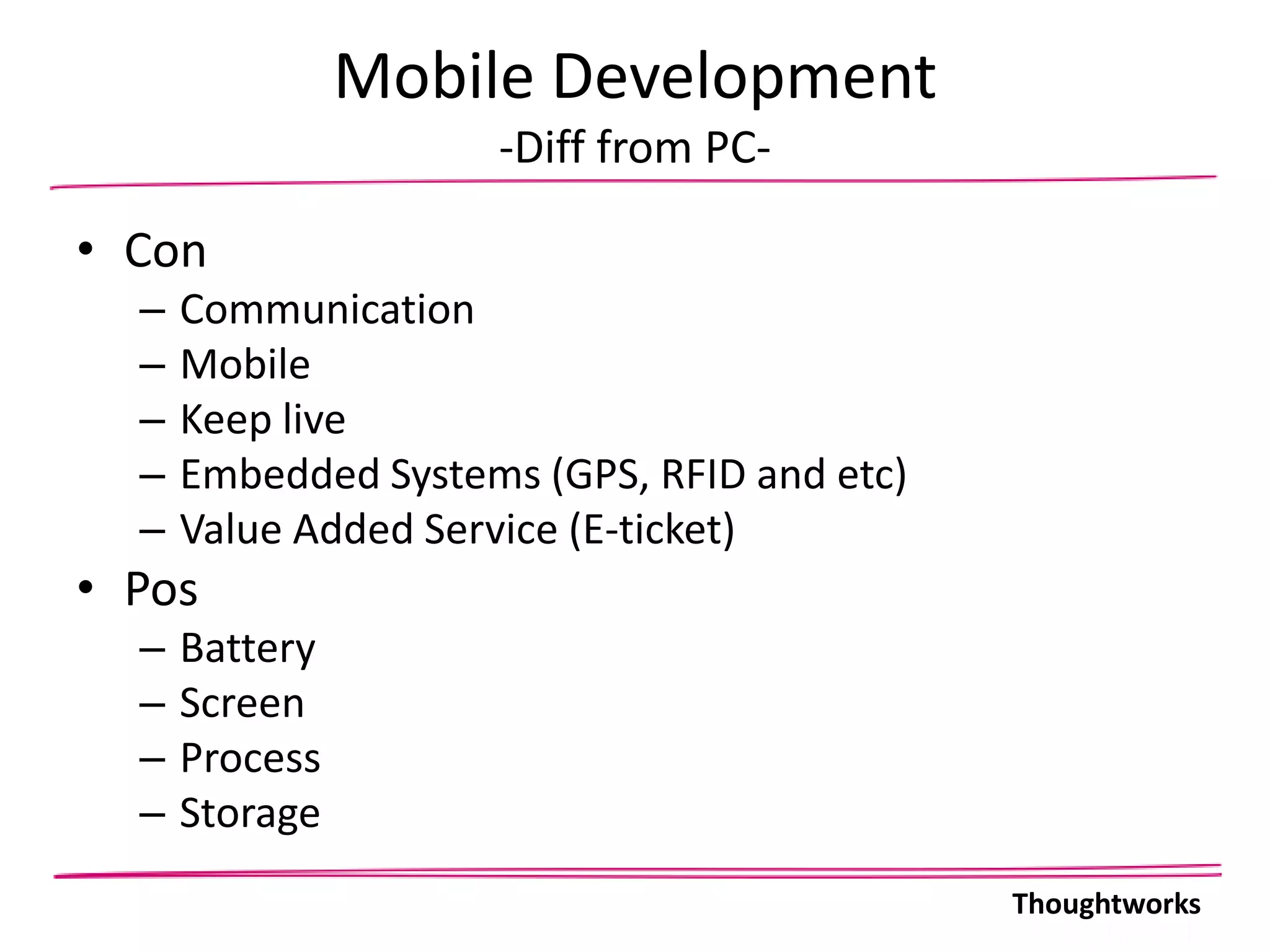 Mobile Development

-Diff from PC-

• Con
  – Communication
  – Mobile
  – Keep live
  – Embedded Systems (GPS, RFID and etc)
  – Value Added Service (E-ticket)
• Pos
  – Battery
  – Screen
  – Process
  – Storage

Thoughtworks